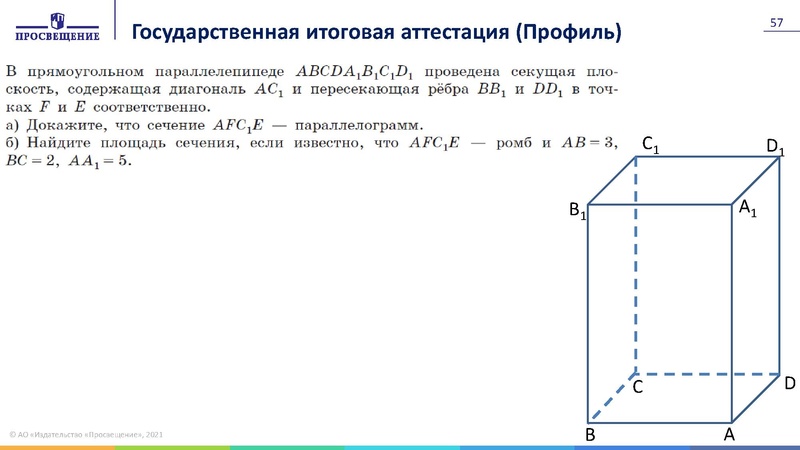 ПРОСВЕЩЕНИЕ

Государственная итоговая аттестация (Профиль)

57

В прямоугольном параллелепипеде $ABCDA_1B_1C_1D_1$ проведена секущая плоскость, содержащая диагональ $AC_1$ и пересекающая рёбра $BB_1$ и $DD_1$ в точках $F$ и $E$ соответственно.
а) Докажите, что сечение $AFC_1E$ — параллелограмм.
б) Найдите площадь сечения, если известно, что $AFC_1E$ — ромб и $AB = 3$, $BC = 2$, $AA_1 = 5$.

$C_1$
$D_1$
$B_1$
$A_1$
C
D
B
A

© АО «Издательство «Просвещение», 2021